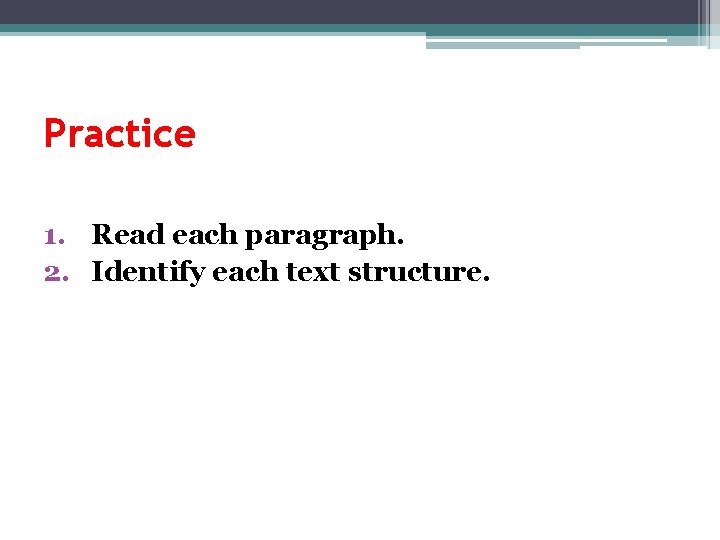 Practice

1. Read each paragraph.
2. Identify each text structure.